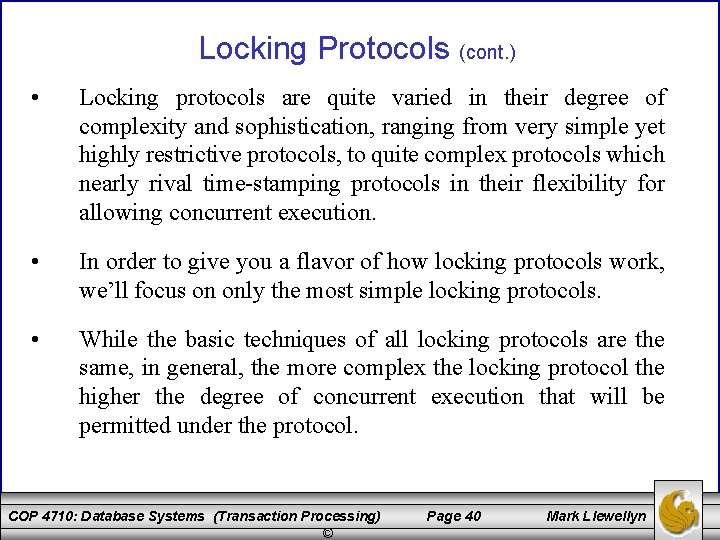 Locking Protocols (cont.)

• Locking protocols are quite varied in their degree of complexity and sophistication, ranging from very simple yet highly restrictive protocols, to quite complex protocols which nearly rival time-stamping protocols in their flexibility for allowing concurrent execution.

• In order to give you a flavor of how locking protocols work, we'll focus on only the most simple locking protocols.

• While the basic techniques of all locking protocols are the same, in general, the more complex the locking protocol the higher the degree of concurrent execution that will be permitted under the protocol.

COP 4710: Database Systems (Transaction Processing) Page 40 Mark Llewellyn ©